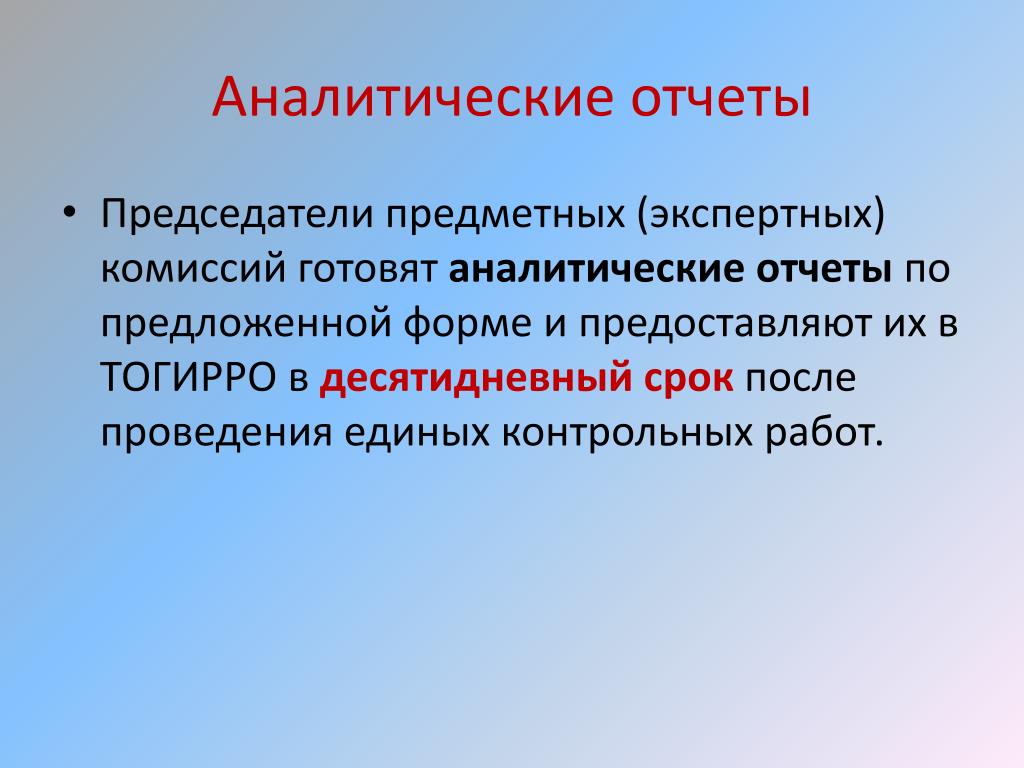 Аналитические отчеты

• Председатели предметных (экспертных) комиссий готовят аналитические отчеты по предложенной форме и предоставляют их в ТОГИРРО в десятидневный срок после проведения единых контрольных работ.